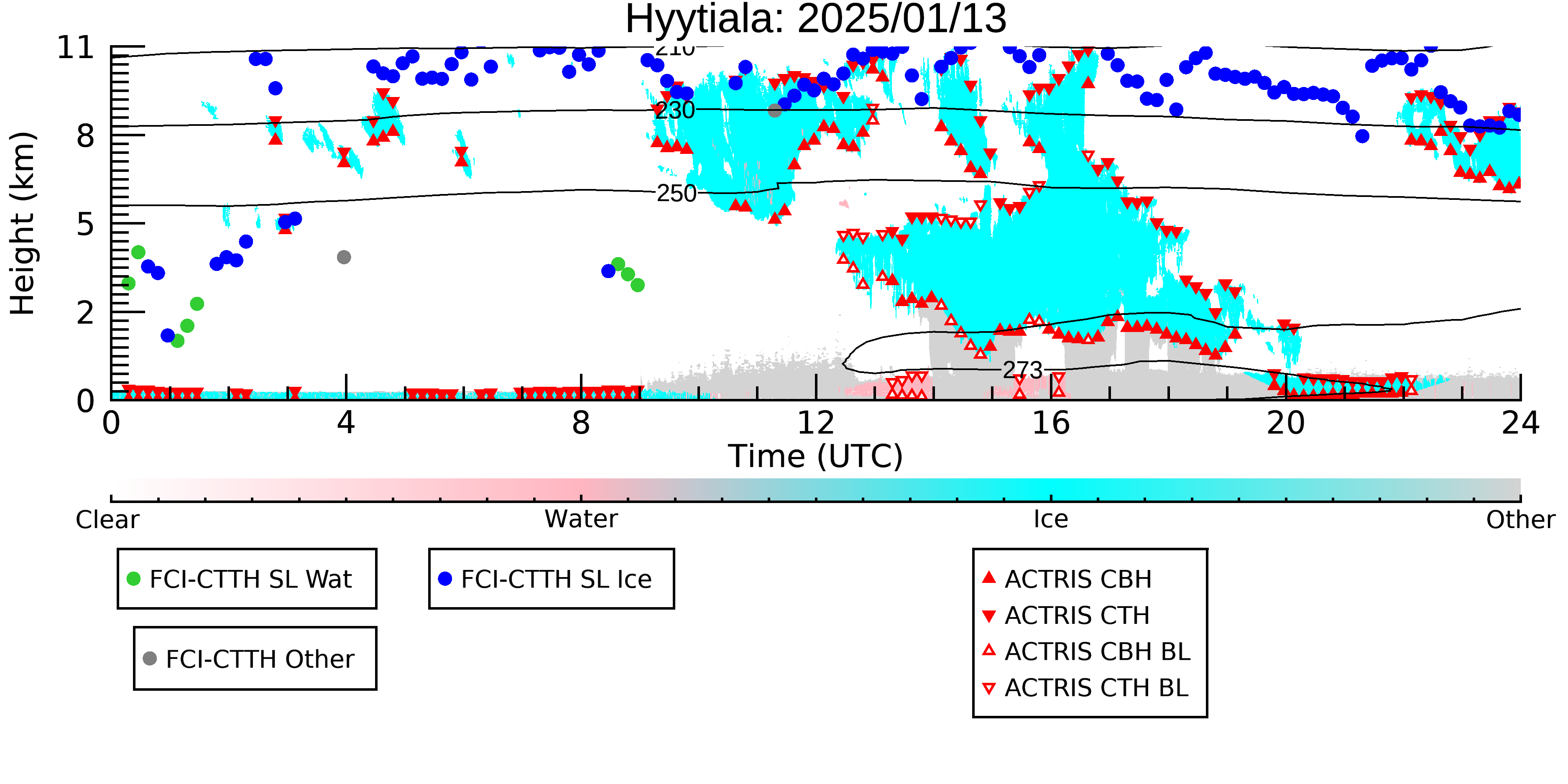 Hyytiala: 2025/01/13

Height (km)

11
8
5
2
0

210
230
250
273

0
4
8
12
16
20
24

Time (UTC)

Clear
Water
Ice
Other

FCI-CTTH SL Wat

FCI-CTTH SL Ice

FCI-CTTH Other

ACTRIS CBH
ACTRIS CTH
ACTRIS CBH BL
ACTRIS CTH BL